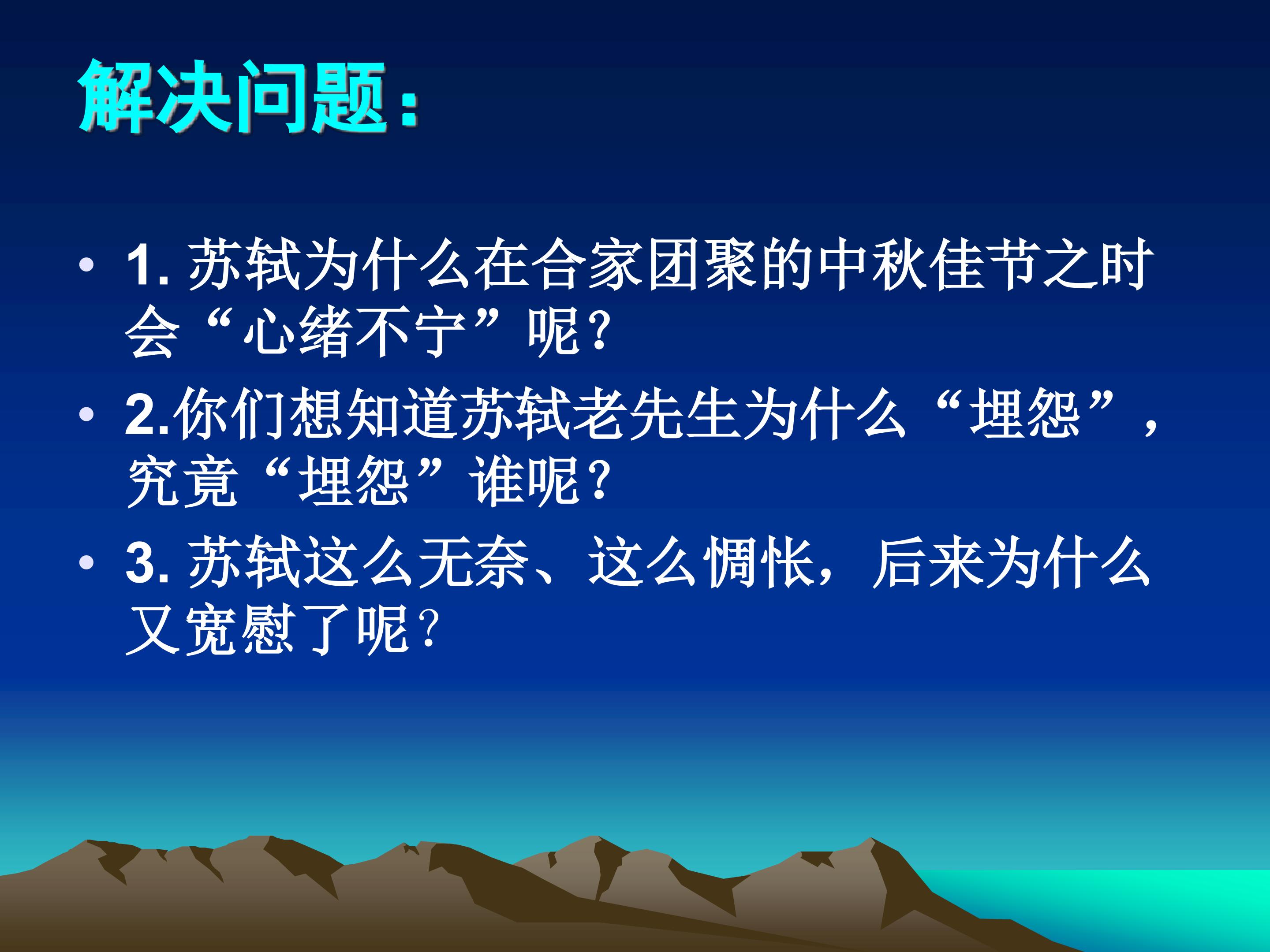 解决问题：

• 1. 苏轼为什么在合家团聚的中秋佳节之时会“心绪不宁”呢？

• 2.你们想知道苏轼老先生为什么“埋怨”，究竟“埋怨”谁呢？

• 3. 苏轼这么无奈、这么惆怅，后来为什么又宽慰了呢？